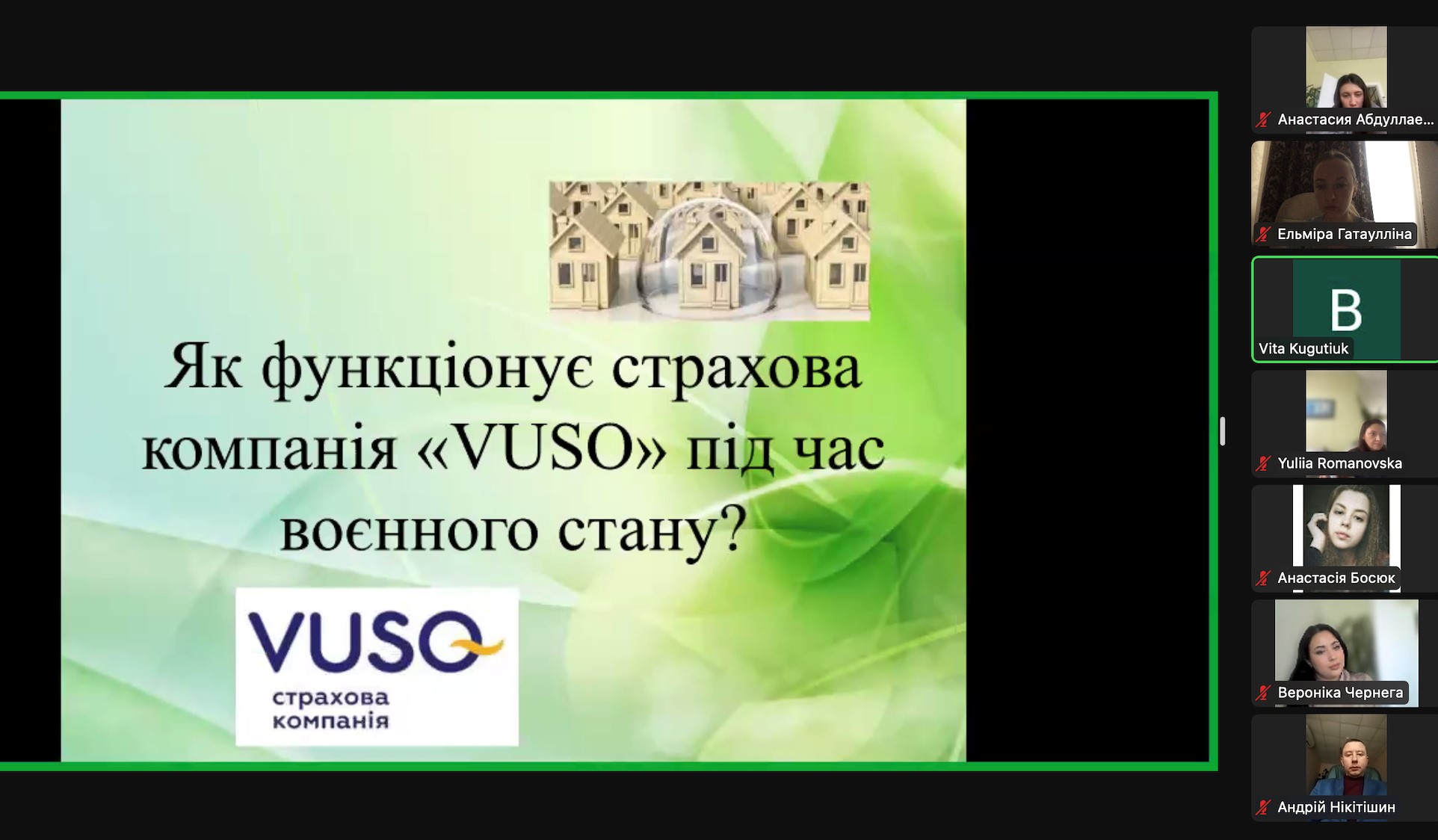 Як функціонує страхова компанія «VUSO» під час воєнного стану?

VUSO
страхова
компанія

Анастасия Абдуллае...

Ельміра Гатаулліна

B

Vita Kugutiuk

Yuliia Romanovska

Анастасія Босюк

Вероніка Чернега

Андрій Нікітішин